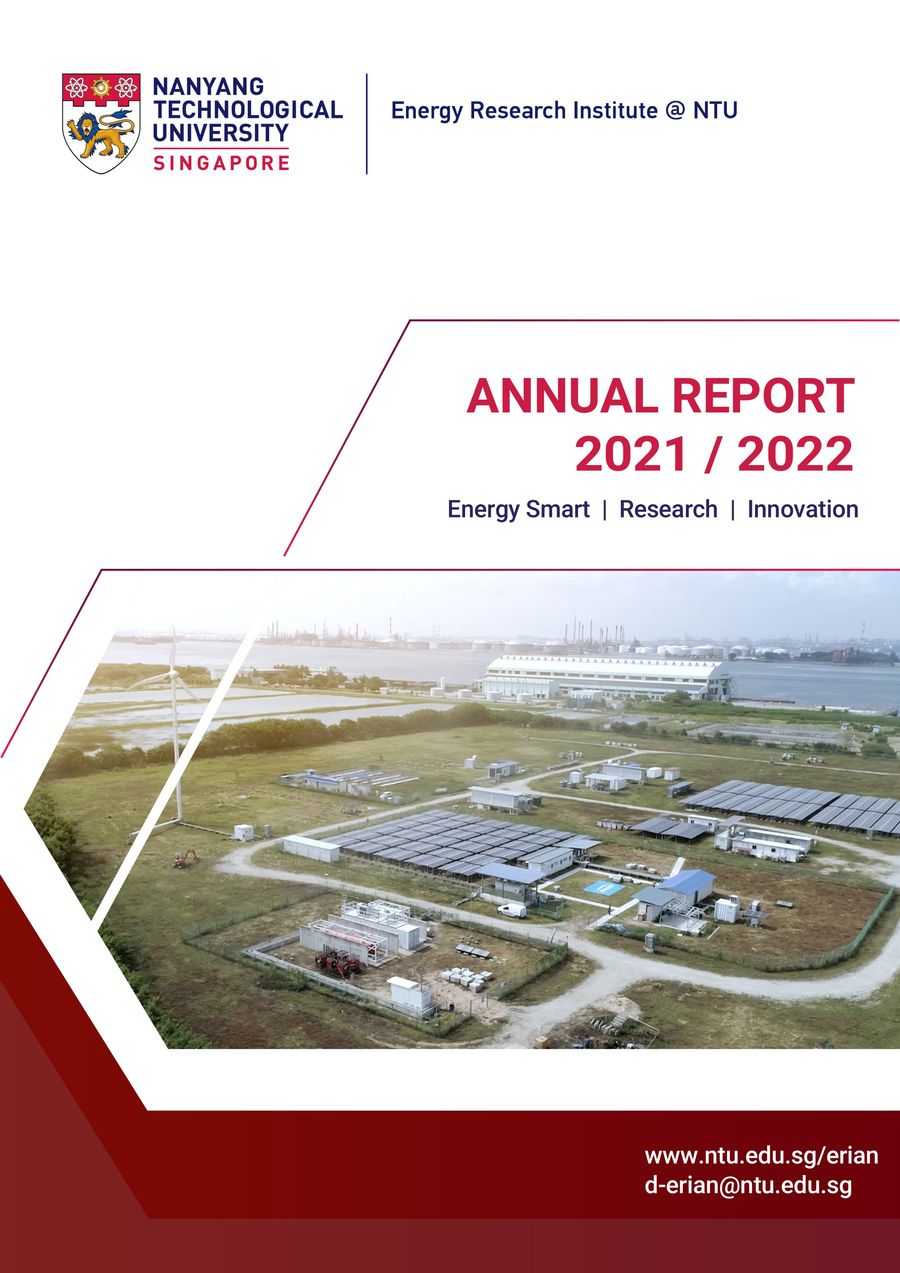 NANYANG TECHNOLOGICAL UNIVERSITY
SINGAPORE

Energy Research Institute @ NTU

ANNUAL REPORT
2021 / 2022

Energy Smart | Research | Innovation

www.ntu.edu.sg/erian
d-erian@ntu.edu.sg